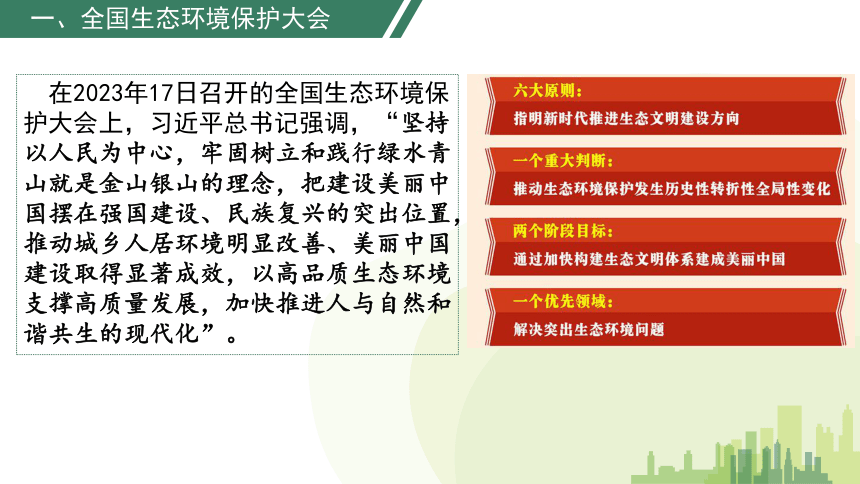 一、全国生态环境保护大会

在2023年17日召开的全国生态环境保护大会上，习近平总书记强调，“坚持以人民为中心，牢固树立和践行绿水青山就是金山银山的理念，把建设美丽中国摆在强国建设、民族复兴的突出位置，推动城乡人居环境明显改善、美丽中国建设取得显著成效，以高品质生态环境支撑高质量发展，加快推进人与自然和谐共生的现代化”。

六大原则：
指明新时代推进生态文明建设方向

一个重大判断：
推动生态环境保护发生历史性转折性全局性变化

两个阶段目标：
通过加快构建生态文明体系建成美丽中国

一个优先领域：
解决突出生态环境问题